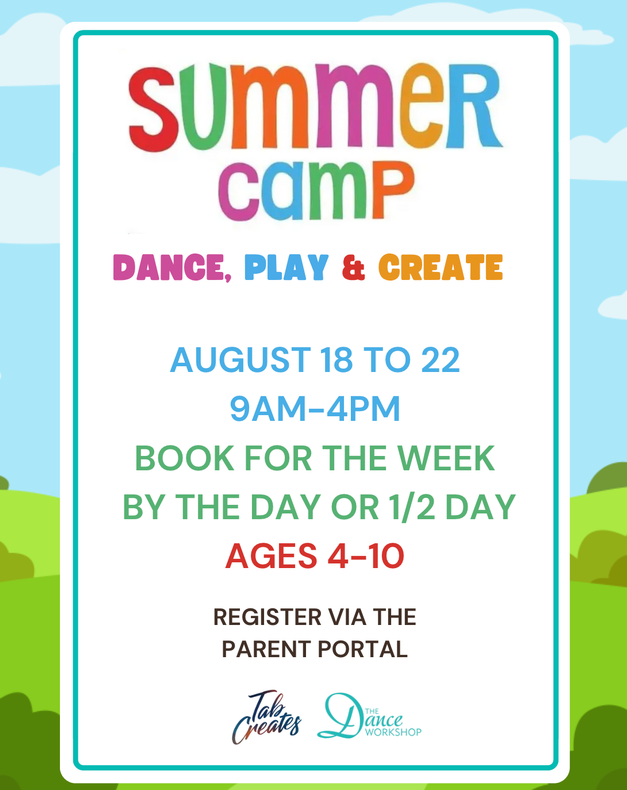 SUMMER CAMP

DANCE, PLAY & CREATE

AUGUST 18 TO 22
9AM-4PM
BOOK FOR THE WEEK
BY THE DAY OR 1/2 DAY
AGES 4-10

REGISTER VIA THE PARENT PORTAL

Tab Creates

THE Dance WORKSHOP